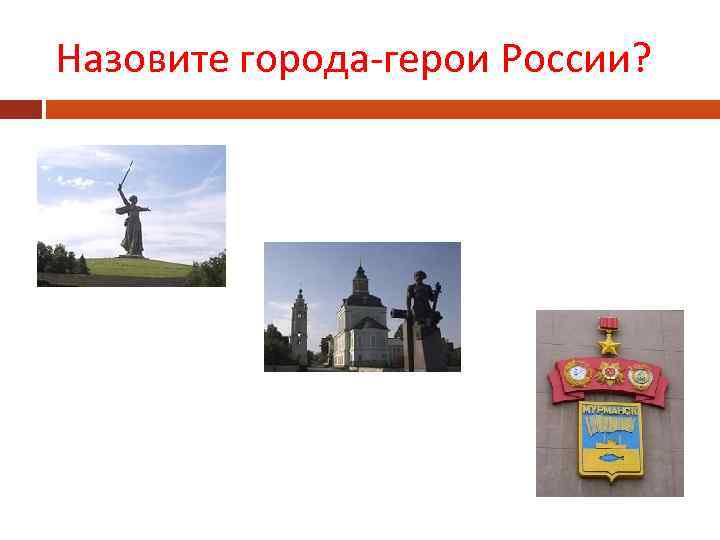 Назовите города-герои России?

МУРМАНСК